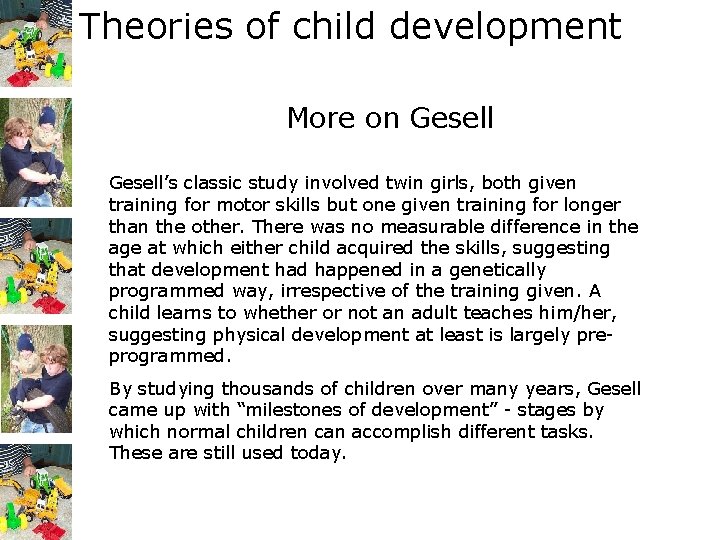 Theories of child development

More on Gesell

Gesell's classic study involved twin girls, both given training for motor skills but one given training for longer than the other. There was no measurable difference in the age at which either child acquired the skills, suggesting that development had happened in a genetically programmed way, irrespective of the training given. A child learns to whether or not an adult teaches him/her, suggesting physical development at least is largely pre-programmed.

By studying thousands of children over many years, Gesell came up with "milestones of development" - stages by which normal children can accomplish different tasks. These are still used today.